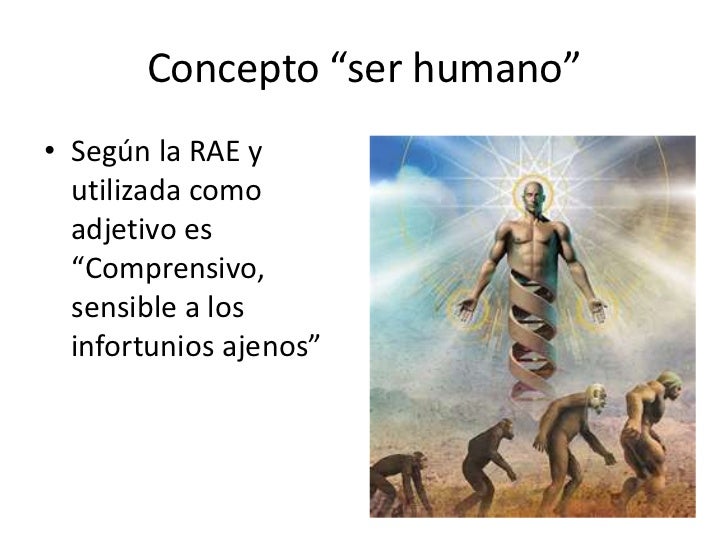 Concepto “ser humano”

• Según la RAE y utilizada como adjetivo es “Comprensivo, sensible a los infortunios ajenos”